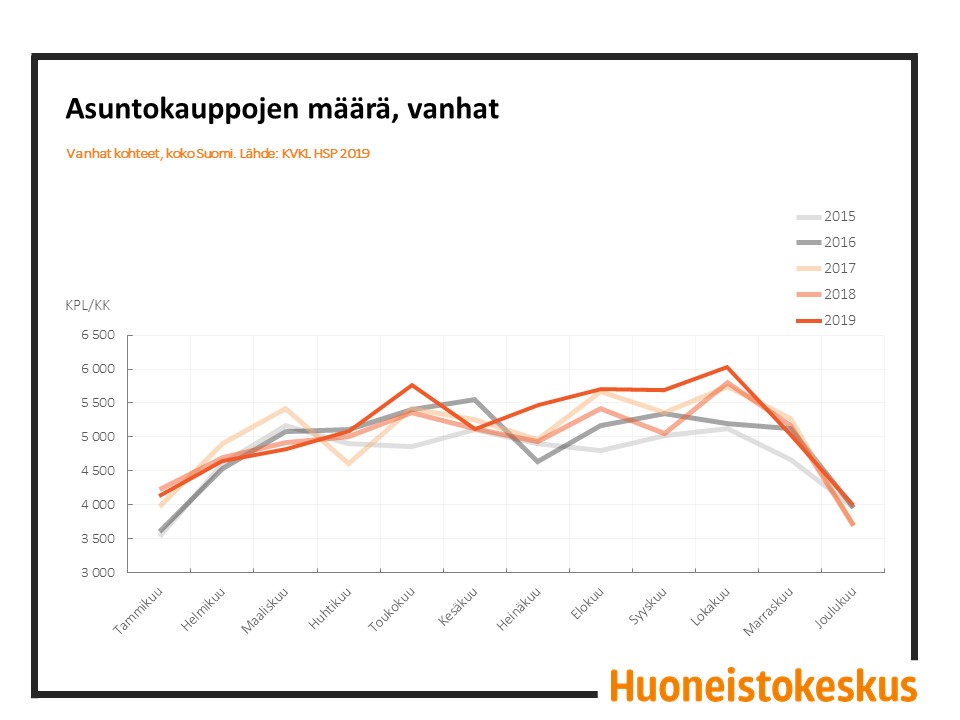 Asuntokauppojen määrä, vanhat

Vanhat kohteet, koko Suomi. Lähde: KVKL HSP 2019

2015
2016
2017
2018
2019

KPL/KK

6 500
6 000
5 500
5 000
4 500
4 000
3 500
3 000

Tammikuu
Helmikuu
Maaliskuu
Huhtikuu
Toukokuu
Kesäkuu
Heinäkuu
Elokuu
Syyskuu
Lokakuu
Marraskuu
Joulukuu

Huoneistokeskus